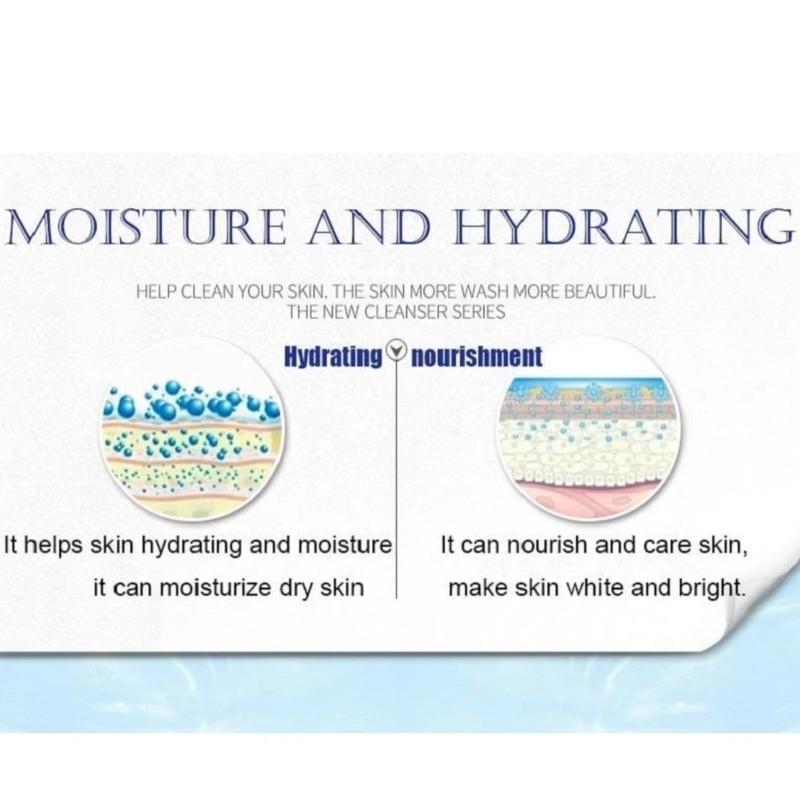 MOISTURE AND HYDRATING

HELP CLEAN YOUR SKIN. THE SKIN MORE WASH MORE BEAUTIFUL.
THE NEW CLEANSER SERIES

Hydrating nourishment

It helps skin hydrating and moisture
it can moisturize dry skin

It can nourish and care skin,
make skin white and bright.